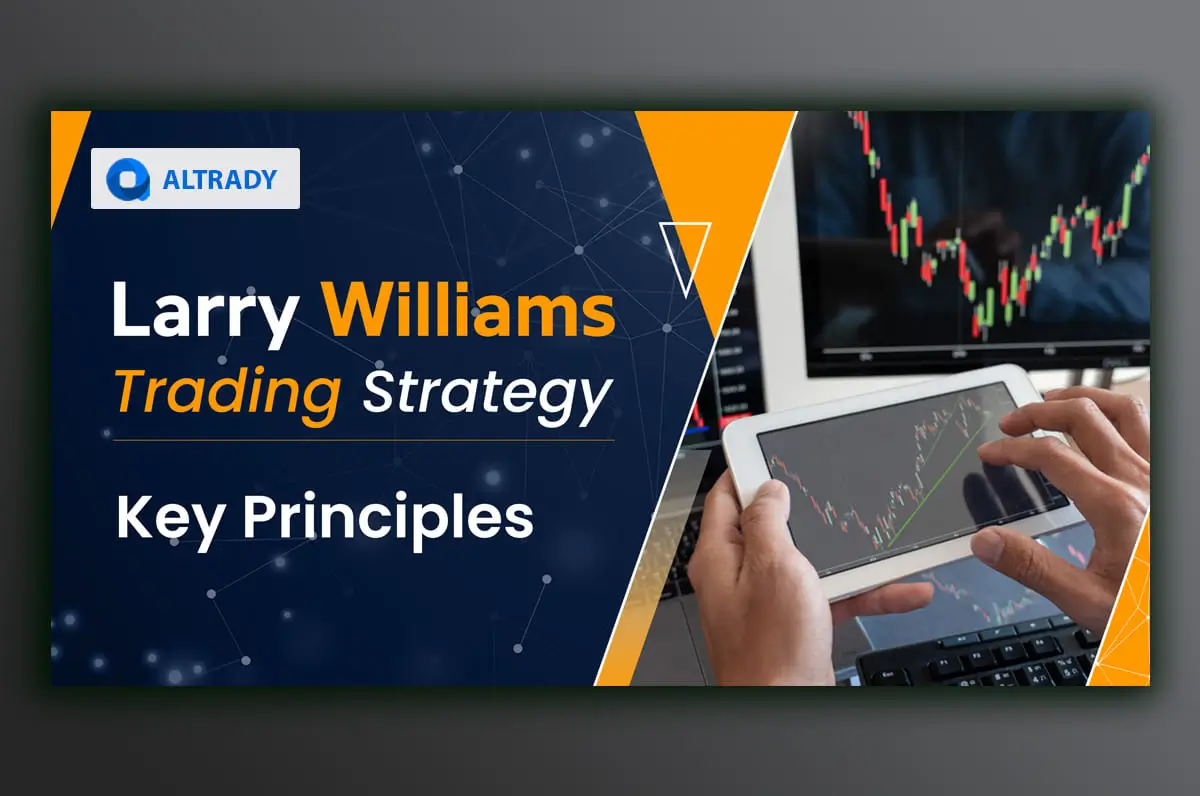 ALTRADY

Larry Williams Trading Strategy

Key Principles